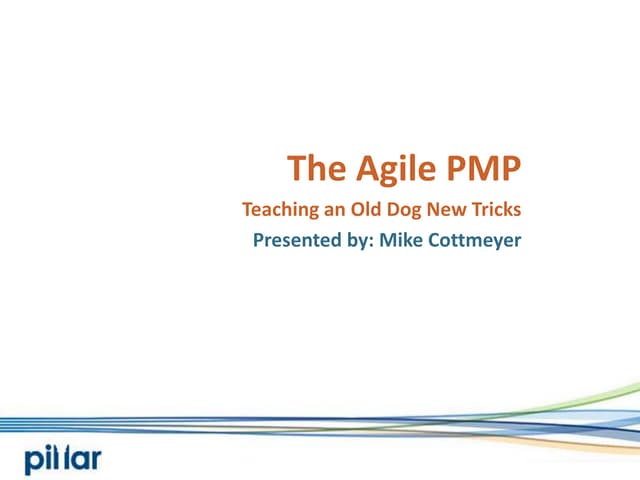 The Agile PMP

Teaching an Old Dog New Tricks

Presented by: Mike Cottmeyer

pillar